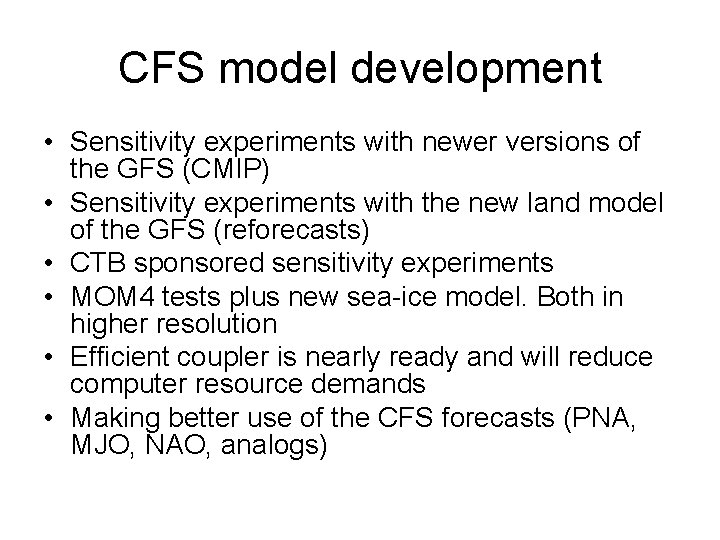 CFS model development

• Sensitivity experiments with newer versions of the GFS (CMIP)
• Sensitivity experiments with the new land model of the GFS (reforecasts)
• CTB sponsored sensitivity experiments
• MOM4 tests plus new sea-ice model. Both in higher resolution
• Efficient coupler is nearly ready and will reduce computer resource demands
• Making better use of the CFS forecasts (PNA, MJO, NAO, analogs)